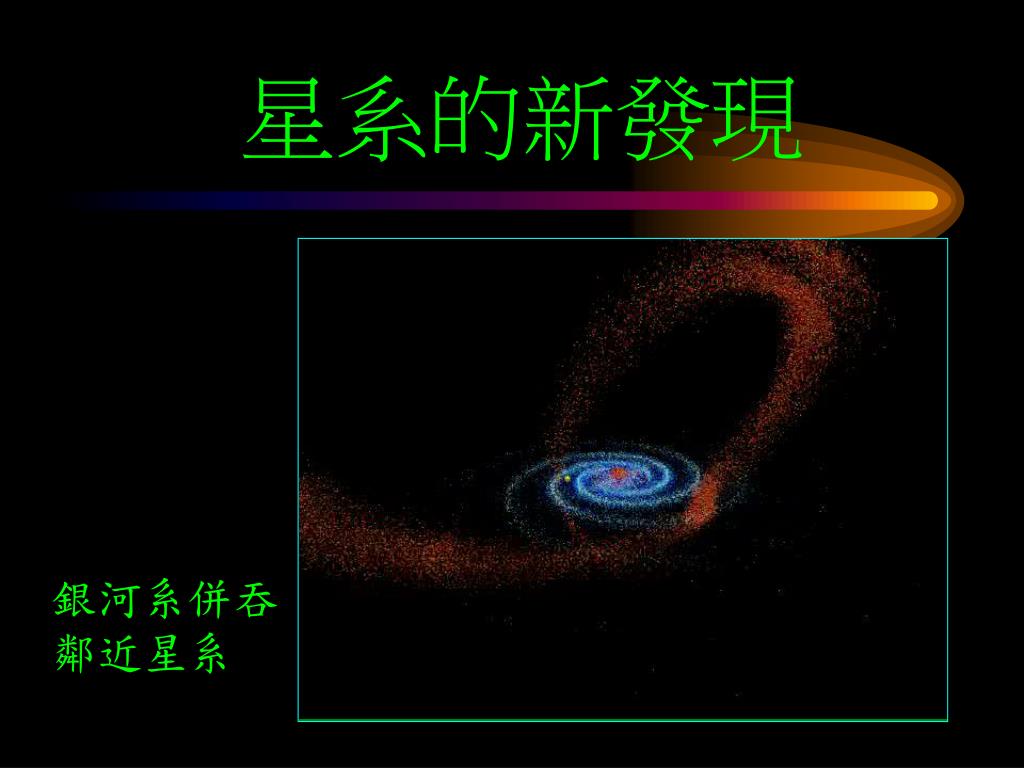 星系的新發現

銀河系併吞鄰近星系